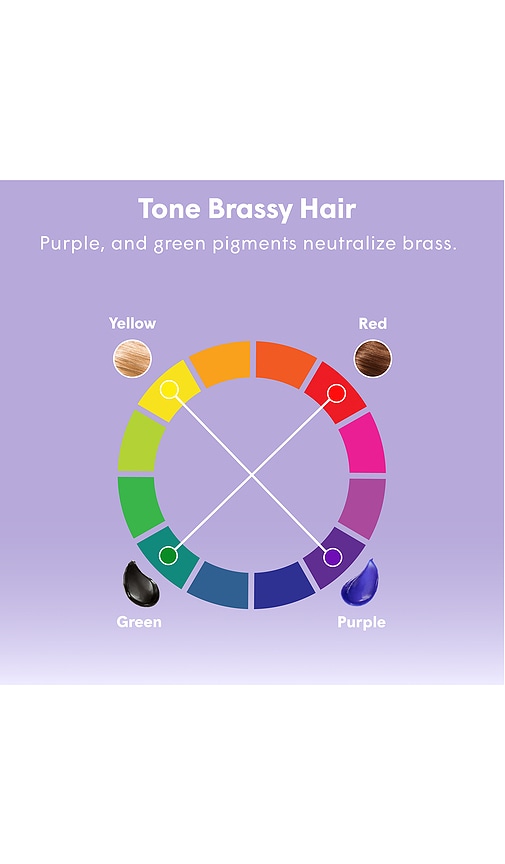 Tone Brassy Hair

Purple, and green pigments neutralize brass.

Yellow

Red

Green

Purple